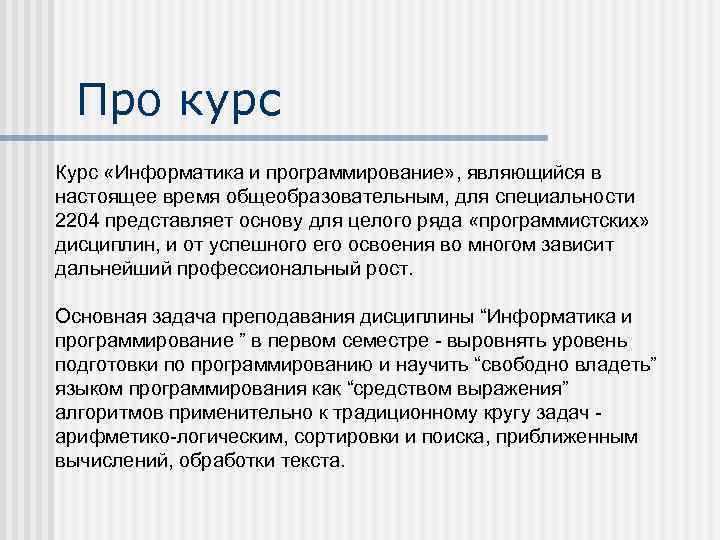 Про курс

Курс «Информатика и программирование», являющийся в настоящее время общеобразовательным, для специальности 2204 представляет основу для целого ряда «программистских» дисциплин, и от успешного его освоения во многом зависит дальнейший профессиональный рост.

Основная задача преподавания дисциплины “Информатика и программирование ” в первом семестре - выровнять уровень подготовки по программированию и научить “свободно владеть” языком программирования как “средством выражения” алгоритмов применительно к традиционному кругу задач - арифметико-логическим, сортировки и поиска, приближенным вычислений, обработки текста.